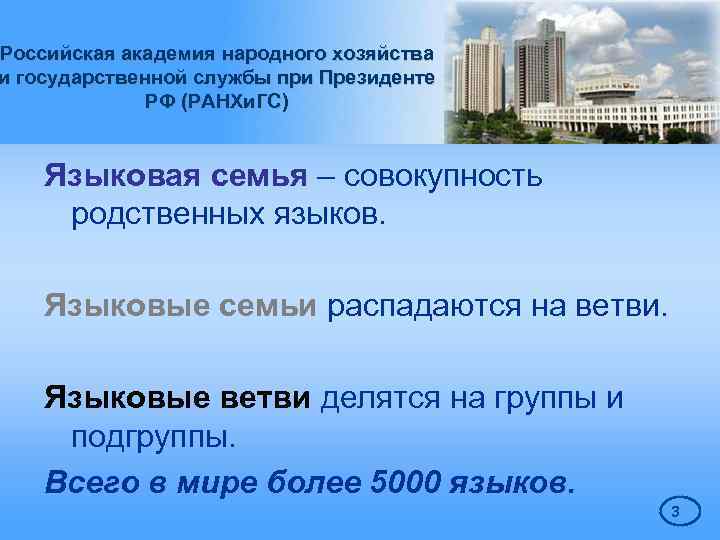 Российская академия народного хозяйства и государственной службы при Президенте РФ (РАНХиГС)

Языковая семья – совокупность родственных языков.

Языковые семьи распадаются на ветви.

Языковые ветви делятся на группы и подгруппы.

Всего в мире более 5000 языков.

3